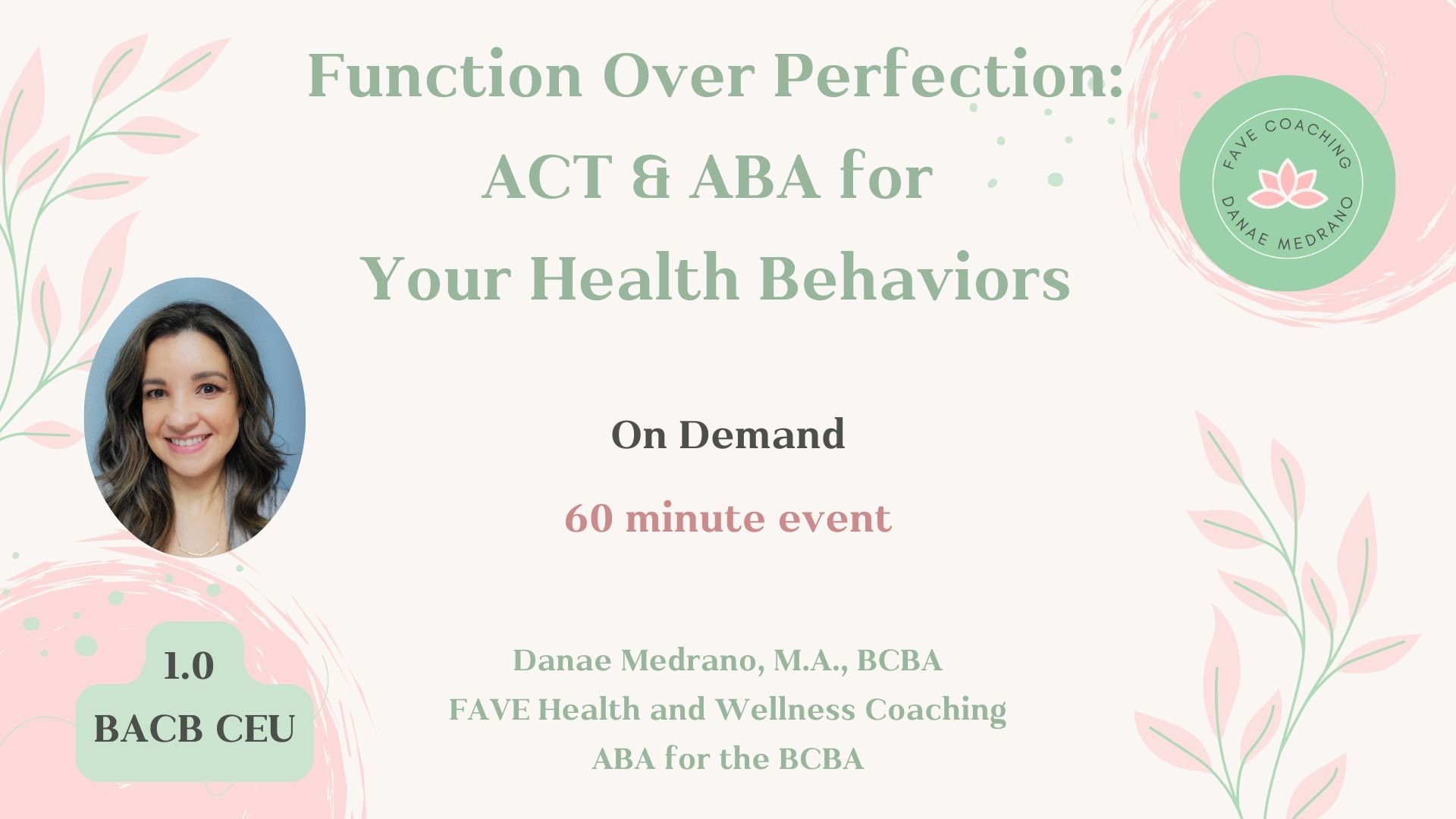 Function Over Perfection: ACT & ABA for Your Health Behaviors

FAVE COACHING
DANAE MEDRANO

On Demand

60 minute event

1.0
BACB CEU

Danae Medrano, M.A., BCBA
FAVE Health and Wellness Coaching
ABA for the BCBA